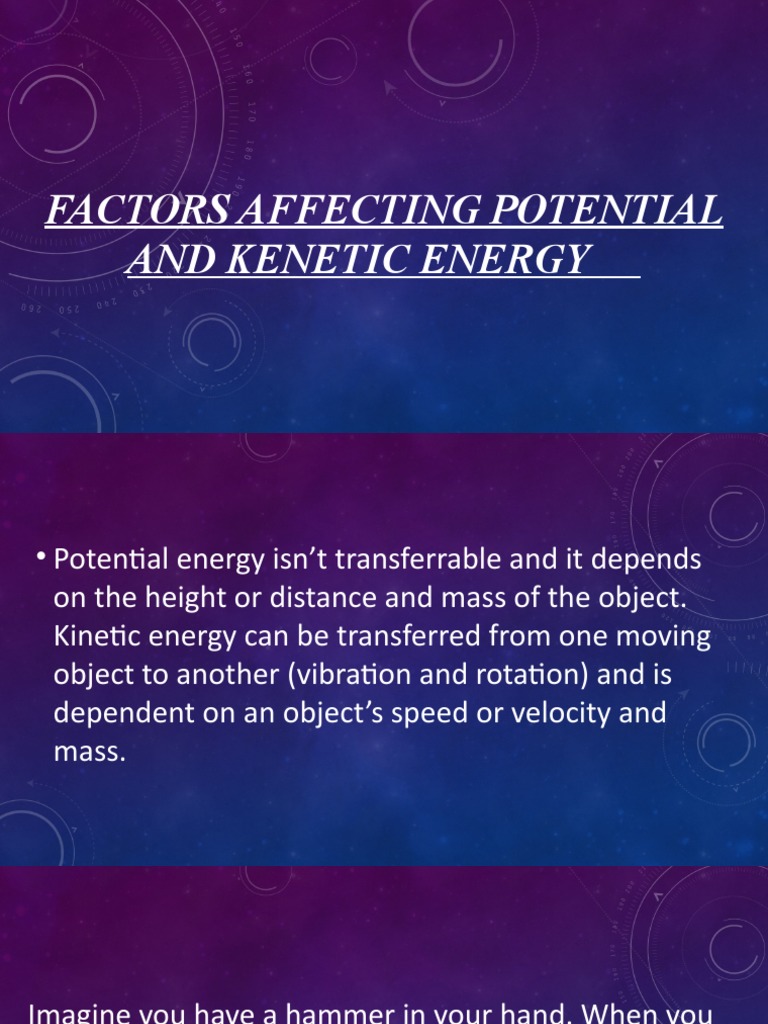 FACTORS AFFECTING POTENTIAL AND KENETIC ENERGY

• Potential energy isn't transferrable and it depends on the height or distance and mass of the object. Kinetic energy can be transferred from one moving object to another (vibration and rotation) and is dependent on an object's speed or velocity and mass.

Imagine you have a hammer in your hand. When you